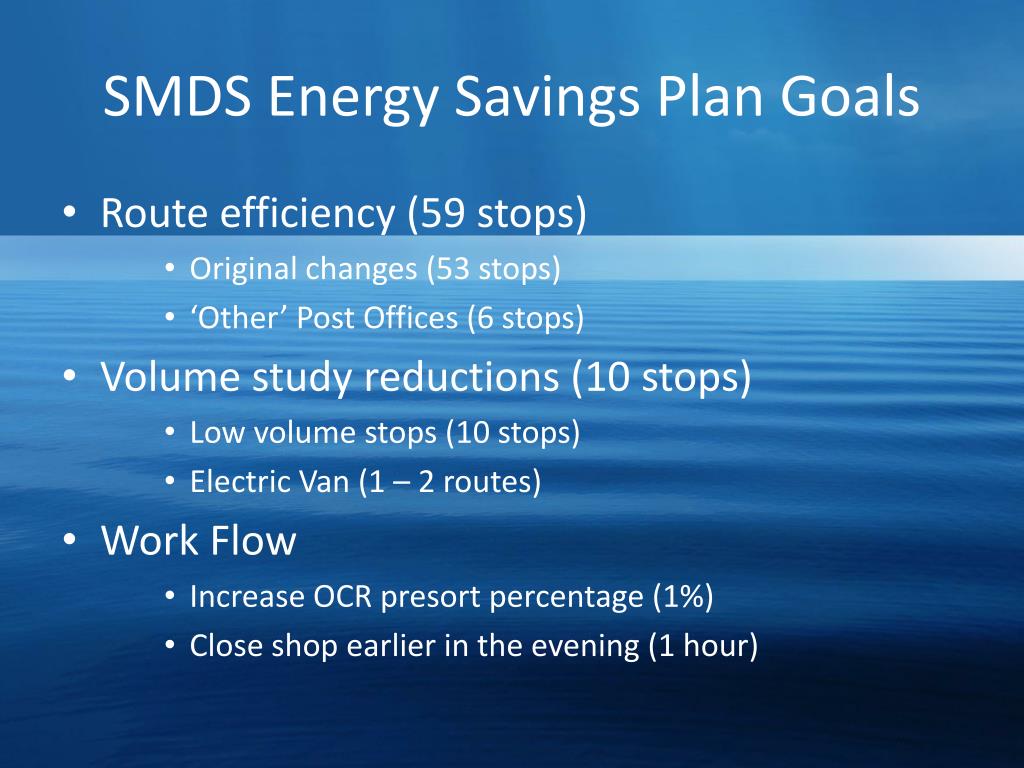 SMDS Energy Savings Plan Goals

• Route efficiency (59 stops)
  • Original changes (53 stops)
  • ‘Other’ Post Offices (6 stops)
• Volume study reductions (10 stops)
  • Low volume stops (10 stops)
  • Electric Van (1 – 2 routes)
• Work Flow
  • Increase OCR presort percentage (1%)
  • Close shop earlier in the evening (1 hour)